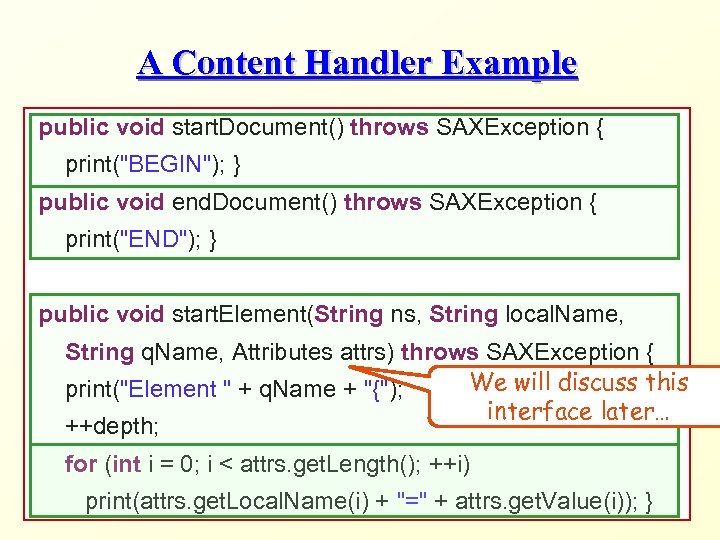 A Content Handler Example

public void startDocument() throws SAXException {
print("BEGIN"); }

public void endDocument() throws SAXException {
print("END"); }

public void startElement(String ns, String localName,
String qName, Attributes attrs) throws SAXException {
print("Element " + qName + "{");
++depth;

We will discuss this interface later...

for (int i = 0; i < attrs.getLength(); ++i)
print(attrs.getLocalName(i) + "=" + attrs.getValue(i)); }